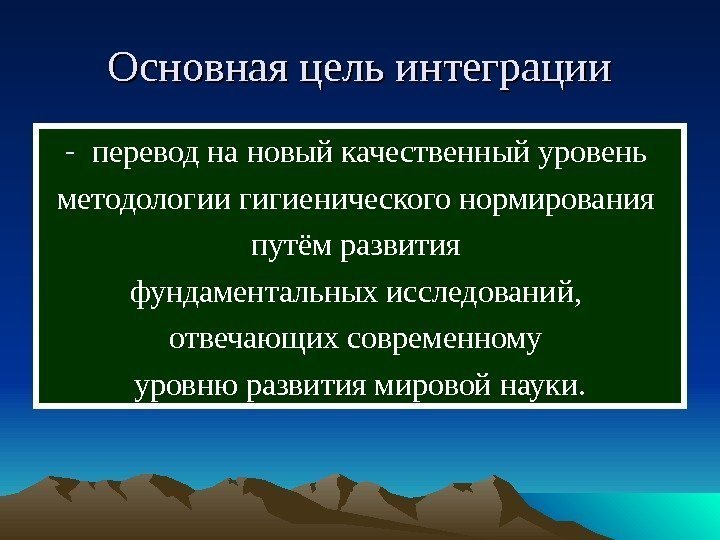 Основная цель интеграции

- перевод на новый качественный уровень методологии гигиенического нормирования путём развития фундаментальных исследований, отвечающих современному уровню развития мировой науки.